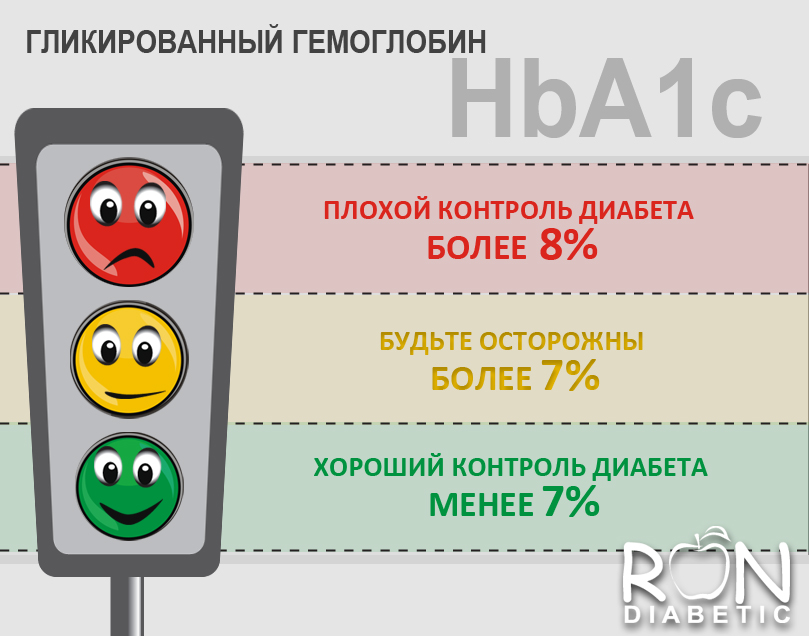 ГЛИКИРОВАННЫЙ ГЕМОГЛОБИН

HbA1c

ПЛОХОЙ КОНТРОЛЬ ДИАБЕТА
БОЛЕЕ 8%

БУДЬТЕ ОСТОРОЖНЫ
БОЛЕЕ 7%

ХОРОШИЙ КОНТРОЛЬ ДИАБЕТА
МЕНЕЕ 7%

RON
DIABETIC